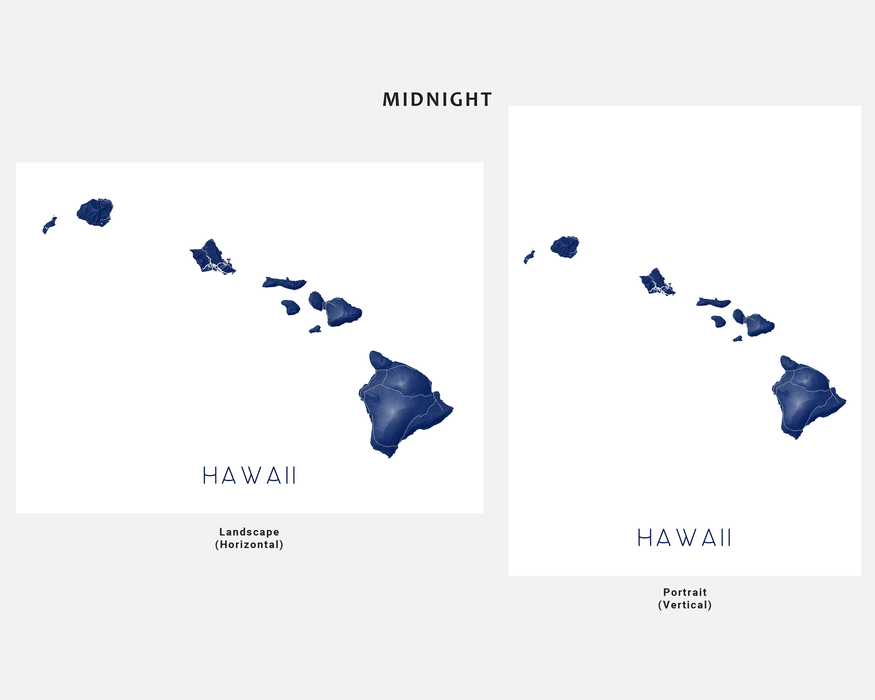 MIDNIGHT

HAWAII

Landscape
(Horizontal)

HAWAII

Portrait
(Vertical)